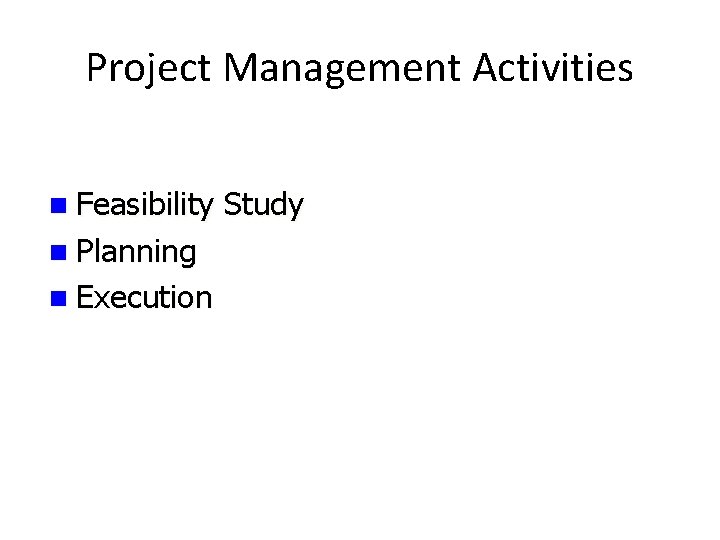 Project Management Activities

- Feasibility Study
- Planning
- Execution